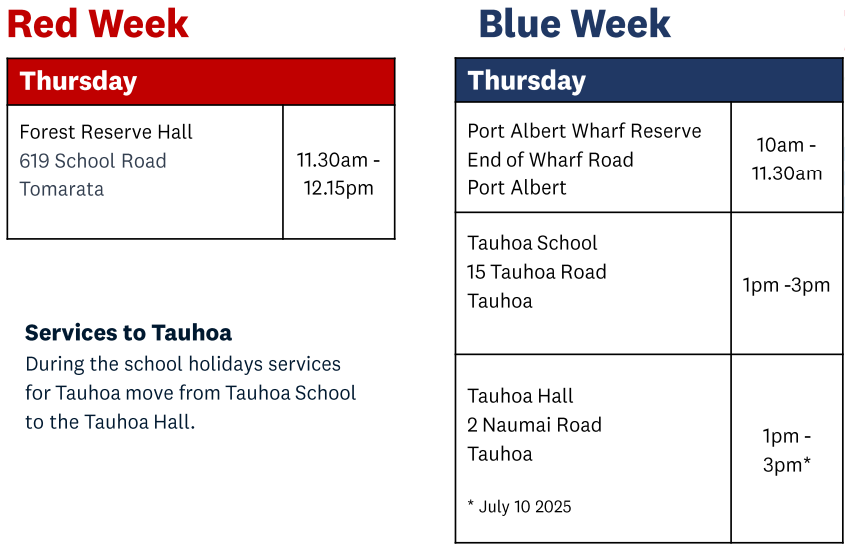 Red Week

| Thursday | |
|---|---|
| Forest Reserve Hall 619 School Road Tomarata | 11.30am - 12.15pm |

Services to Tauhoa
During the school holidays services for Tauhoa move from Tauhoa School to the Tauhoa Hall.

Blue Week

| Thursday | |
|---|---|
| Port Albert Wharf Reserve End of Wharf Road Port Albert | 10am - 11.30am |
| Tauhoa School 15 Tauhoa Road Tauhoa | 1pm -3pm |
| Tauhoa Hall 2 Naumai Road Tauhoa * July 10 2025 | 1pm - 3pm* |